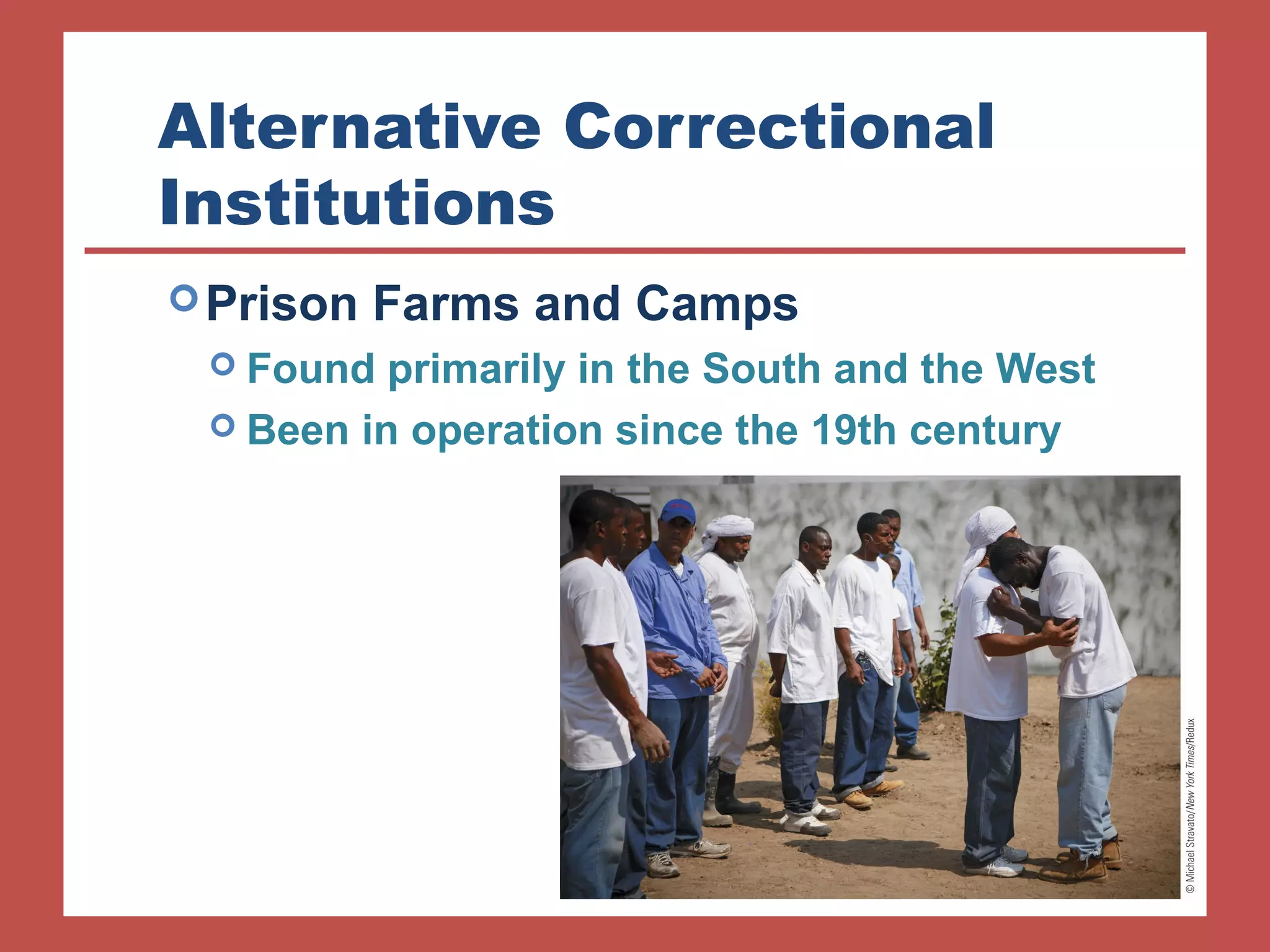 Alternative Correctional Institutions

Prison Farms and Camps

Found primarily in the South and the West

Been in operation since the 19th century

© Michael Stravato/New York Times/Redux